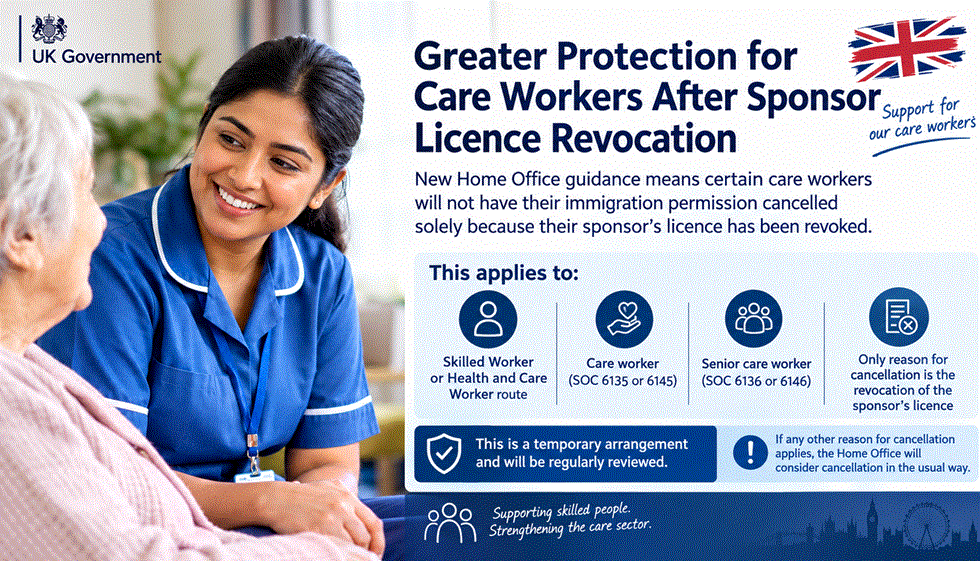 UK Government

Greater Protection for Care Workers After Sponsor Licence Revocation

Support for our care workers

New Home Office guidance means certain care workers will not have their immigration permission cancelled solely because their sponsor's licence has been revoked.

This applies to:

Skilled Worker or Health and Care Worker route

Care worker (SOC 6135 or 6145)

Senior care worker (SOC 6136 or 6146)

Only reason for cancellation is the revocation of the sponsor's licence

This is a temporary arrangement and will be regularly reviewed.

If any other reason for cancellation applies, the Home Office will consider cancellation in the usual way.

Supporting skilled people. Strengthening the care sector.